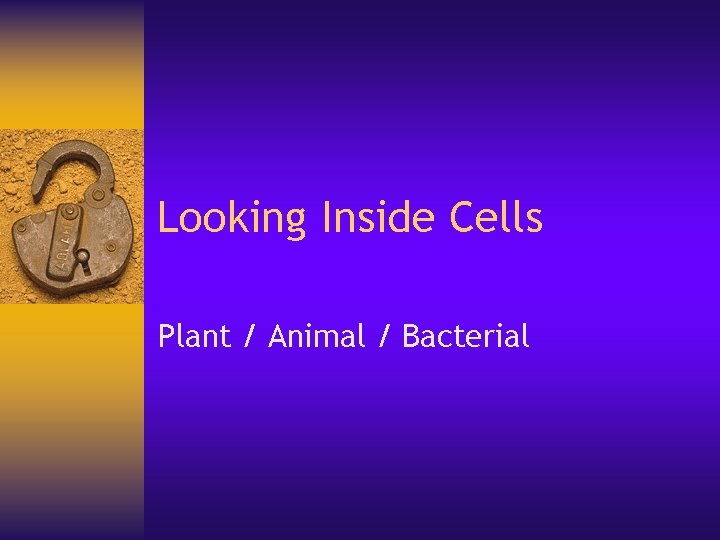 Looking Inside Cells

Plant / Animal / Bacterial